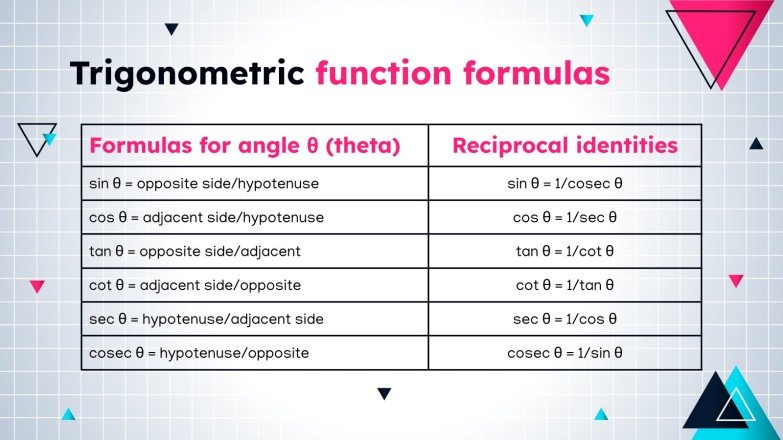 Trigonometric function formulas

| Formulas for angle θ (theta) | Reciprocal identities |
|---|---|
| sin θ = opposite side/hypotenuse | sin θ = 1/cosec θ |
| cos θ = adjacent side/hypotenuse | cos θ = 1/sec θ |
| tan θ = opposite side/adjacent | tan θ = 1/cot θ |
| cot θ = adjacent side/opposite | cot θ = 1/tan θ |
| sec θ = hypotenuse/adjacent side | sec θ = 1/cos θ |
| cosec θ = hypotenuse/opposite | cosec θ = 1/sin θ |